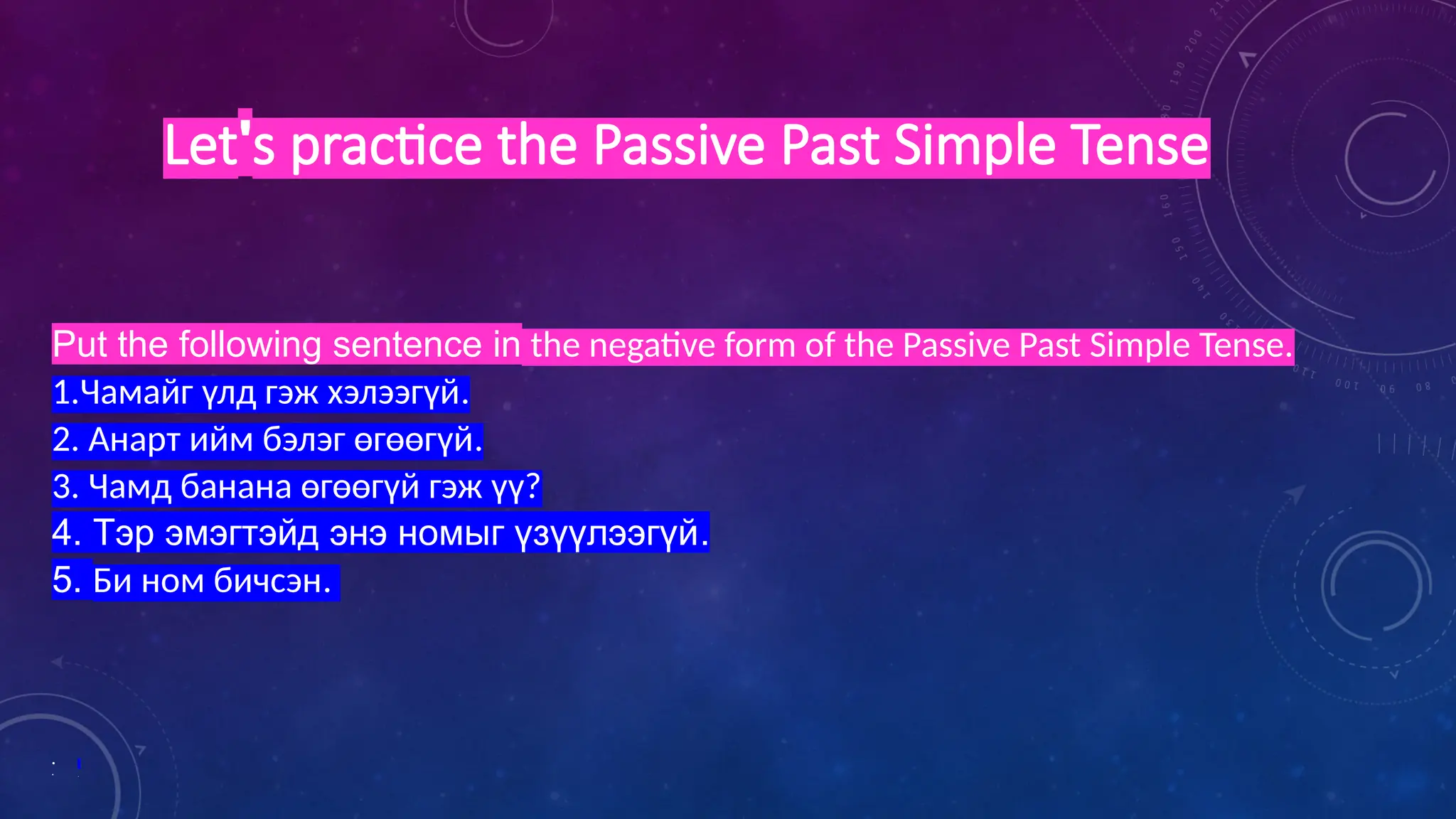 Let's practice the Passive Past Simple Tense

Put the following sentence in the negative form of the Passive Past Simple Tense.

1.Чамайг үлд гэж хэлээгүй.

2. Анарт ийм бэлэг өгөөгүй.

3. Чамд банана өгөөгүй гэж үү?

4. Тэр эмэгтэйд энэ номыг үзүүлээгүй.

5. Би ном бичсэн.